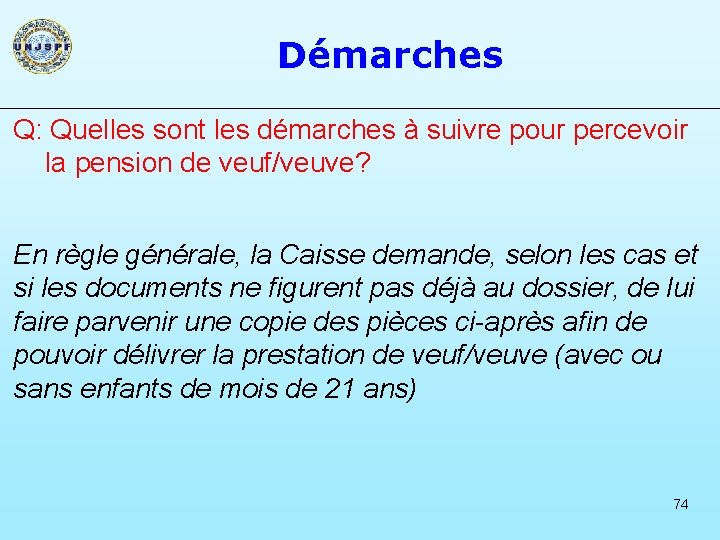 UNJSPF

Démarches

Q: Quelles sont les démarches à suivre pour percevoir la pension de veuf/veuve?

En règle générale, la Caisse demande, selon les cas et si les documents ne figurent pas déjà au dossier, de lui faire parvenir une copie des pièces ci-après afin de pouvoir délivrer la prestation de veuf/veuve (avec ou sans enfants de mois de 21 ans)

74